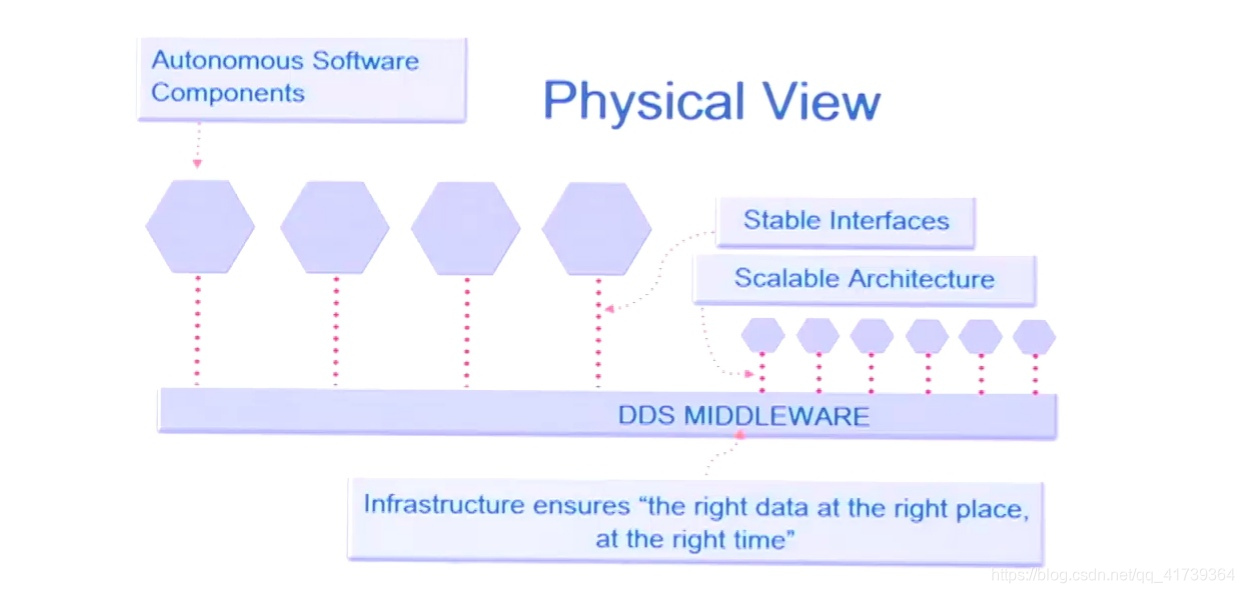 Autonomous Software Components

Physical View

Stable Interfaces

Scalable Architecture

DDS MIDDLEWARE

Infrastructure ensures “the right data at the right place, at the right time”

https://blog.csdn.net/qq_41739364